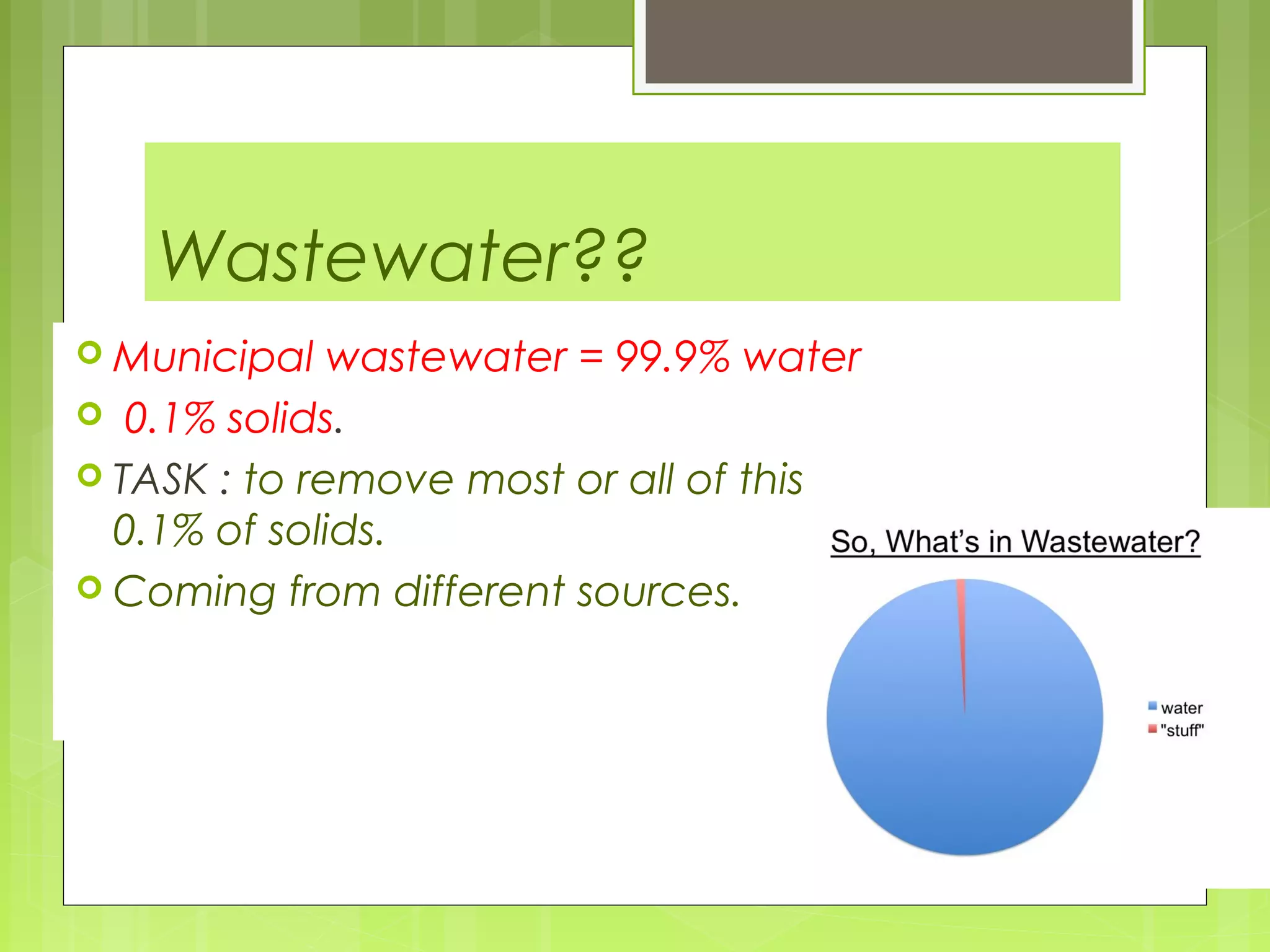 Wastewater??

Municipal wastewater = 99.9% water

0.1% solids.

TASK : to remove most or all of this 0.1% of solids.

Coming from different sources.

So, What's in Wastewater?

water
"stuff"